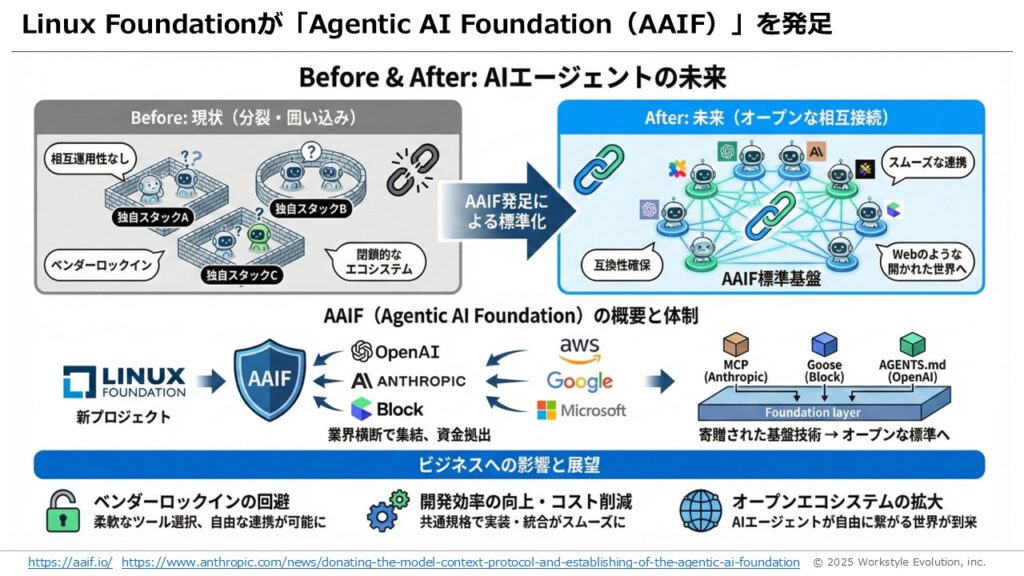 Linux Foundationが「Agentic AI Foundation（AAIF）」を発足

Before & After: AIエージェントの未来

Before: 現状（分裂・囲い込み）

相互運用性なし

独自スタックA

独自スタックB

独自スタックC

ベンダーロックイン

閉鎖的なエコシステム

AAIF発足による標準化

After: 未来（オープンな相互接続）

スムーズな連携

互換性確保

AAIF標準基盤

Webのような開かれた世界へ

AAIF（Agentic AI Foundation）の概要と体制

LINUX FOUNDATION

新プロジェクト

AAIF

OpenAI

ANTHROPIC

Block

業界横断で集結、資金拠出

aws

Google

Microsoft

MCP (Anthropic)

Goose (Block)

AGENTS.md (OpenAI)

Foundation layer

寄贈された基盤技術 → オープンな標準へ

ビジネスへの影響と展望

ベンダーロックインの回避
柔軟なツール選択、自由な連携が可能に

開発効率の向上・コスト削減
共通規格で実装・統合がスムーズに

オープンエコシステムの拡大
AIエージェントが自由に繋がる世界が到来

https://aaif.io/ https://www.anthropic.com/news/donating-the-model-context-protocol-and-establishing-of-the-agentic-ai-foundation © 2025 Workstyle Evolution, inc.